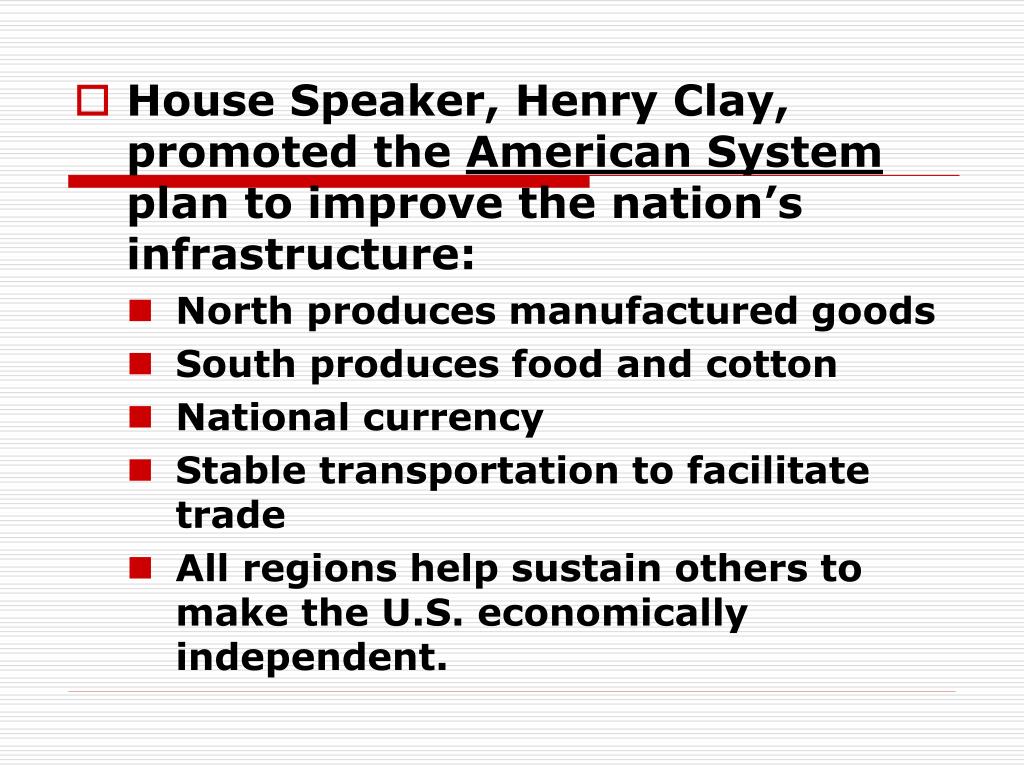 House Speaker, Henry Clay, promoted the American System plan to improve the nation’s infrastructure:

North produces manufactured goods

South produces food and cotton

National currency

Stable transportation to facilitate trade

All regions help sustain others to make the U.S. economically independent.